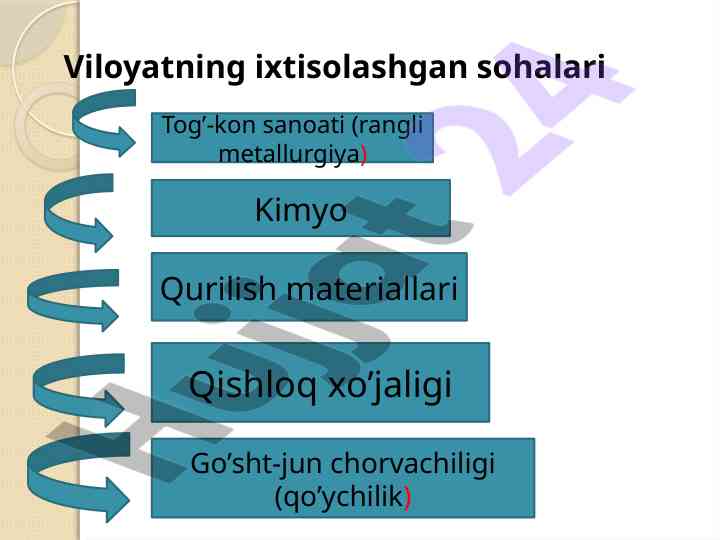 Viloyatning ixtisolashgan sohalari

Tog’-kon sanoati (rangli metallurgiya)

Kimyo

Qurilish materiallari

Qishloq xo’jaligi

Go’sht-jun chorvachiligi (qo’ychilik)

Hujjat24